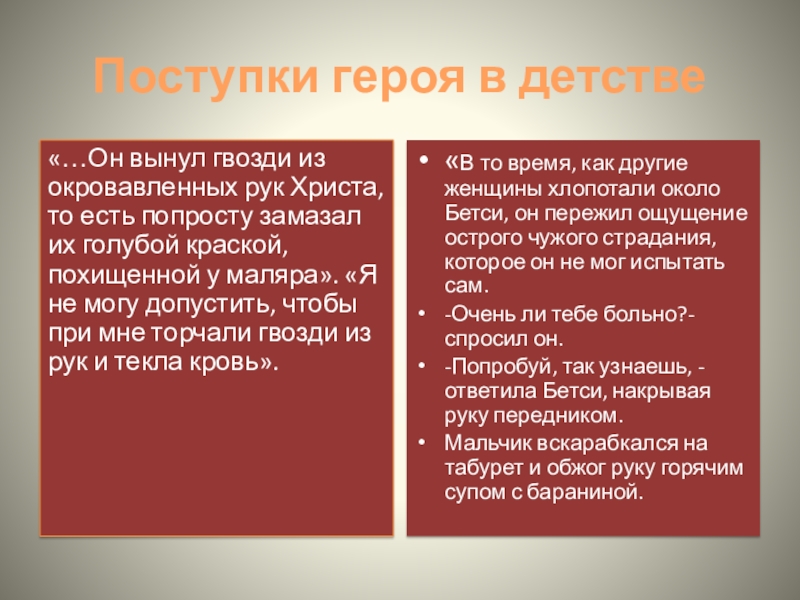 Поступки героя в детстве

«…Он вынул гвозди из окровавленных рук Христа, то есть попросту замазал их голубой краской, похищенной у маляра». «Я не могу допустить, чтобы при мне торчали гвозди из рук и текла кровь».

• «В то время, как другие женщины хлопотали около Бетси, он пережил ощущение острого чужого страдания, которое он не мог испытать сам.
• -Очень ли тебе больно?- спросил он.
• -Попробуй, так узнаешь, - ответила Бетси, накрывая руку передником.
• Мальчик вскарабкался на табурет и обжог руку горячим супом с бараниной.